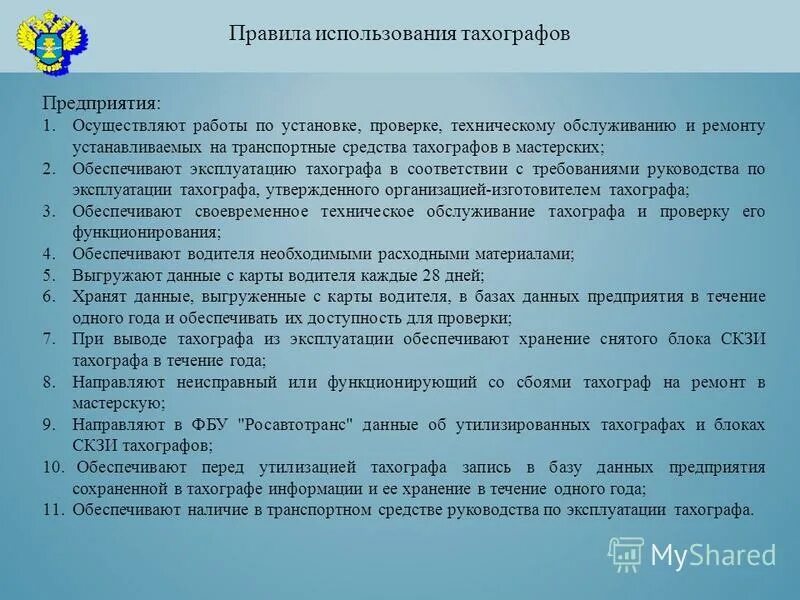 Правила использования тахографов

Предприятия:
1. Осуществляют работы по установке, проверке, техническому обслуживанию и ремонту устанавливаемых на транспортные средства тахографов в мастерских;
2. Обеспечивают эксплуатацию тахографа в соответствии с требованиями руководства по эксплуатации тахографа, утвержденного организацией-изготовителем тахографа;
3. Обеспечивают своевременное техническое обслуживание тахографа и проверку его функционирования;
4. Обеспечивают водителя необходимыми расходными материалами;
5. Выгружают данные с карты водителя каждые 28 дней;
6. Хранят данные, выгруженные с карты водителя, в базах данных предприятия в течение одного года и обеспечивать их доступность для проверки;
7. При выводе тахографа из эксплуатации обеспечивают хранение снятого блока СКЗИ тахографа в течение года;
8. Направляют неисправный или функционирующий со сбоями тахограф на ремонт в мастерскую;
9. Направляют в ФБУ "Росавтотранс" данные об утилизированных тахографах и блоках СКЗИ тахографов;
10. Обеспечивают перед утилизацией тахографа запись в базу данных предприятия сохраненной в тахографе информации и ее хранение в течение одного года;
11. Обеспечивают наличие в транспортном средстве руководства по эксплуатации тахографа.

MyShared